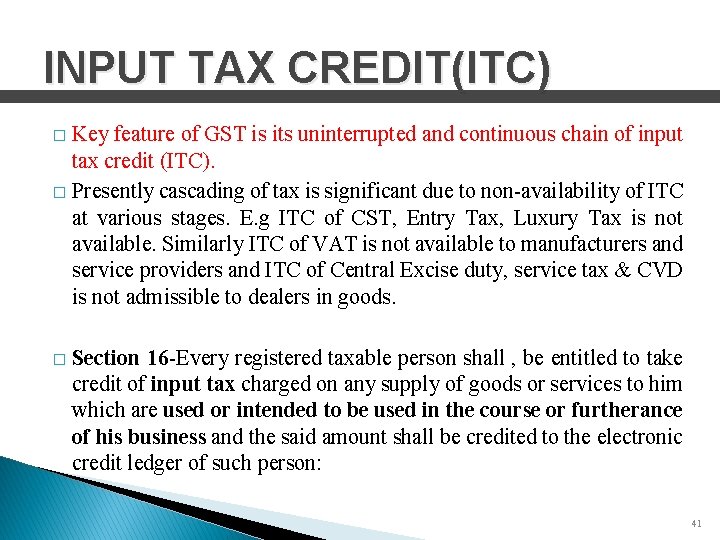 INPUT TAX CREDIT(ITC)

□ Key feature of GST is its uninterrupted and continuous chain of input tax credit (ITC).

□ Presently cascading of tax is significant due to non-availability of ITC at various stages. E.g ITC of CST, Entry Tax, Luxury Tax is not available. Similarly ITC of VAT is not available to manufacturers and service providers and ITC of Central Excise duty, service tax & CVD is not admissible to dealers in goods.

□ Section 16-Every registered taxable person shall , be entitled to take credit of input tax charged on any supply of goods or services to him which are used or intended to be used in the course or furtherance of his business and the said amount shall be credited to the electronic credit ledger of such person:

41